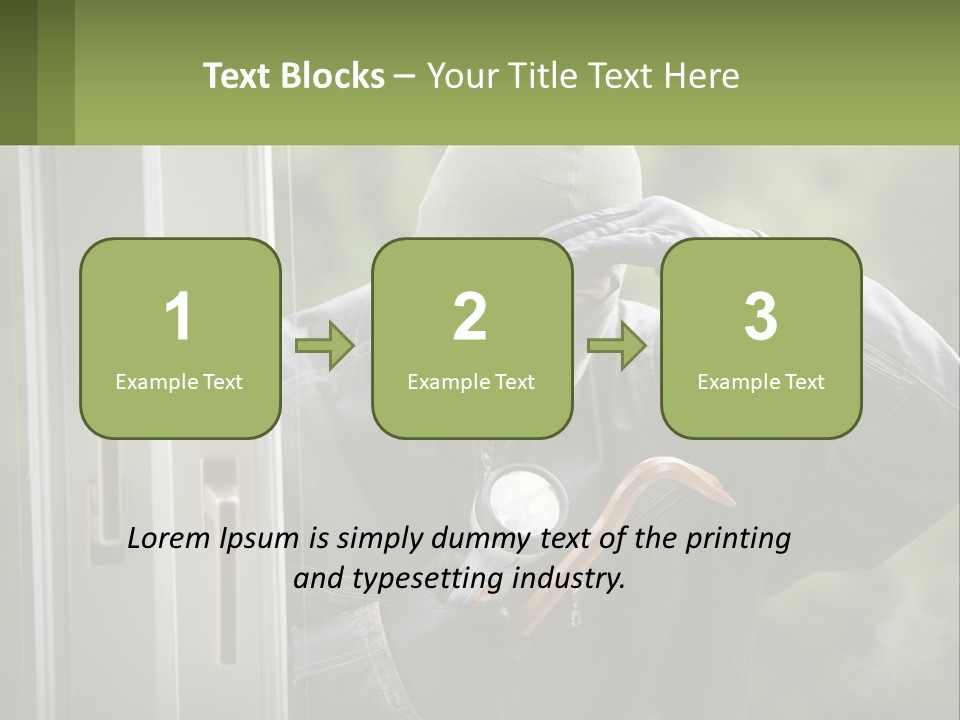 Text Blocks – Your Title Text Here

1
Example Text

2
Example Text

3
Example Text

Lorem Ipsum is simply dummy text of the printing and typesetting industry.